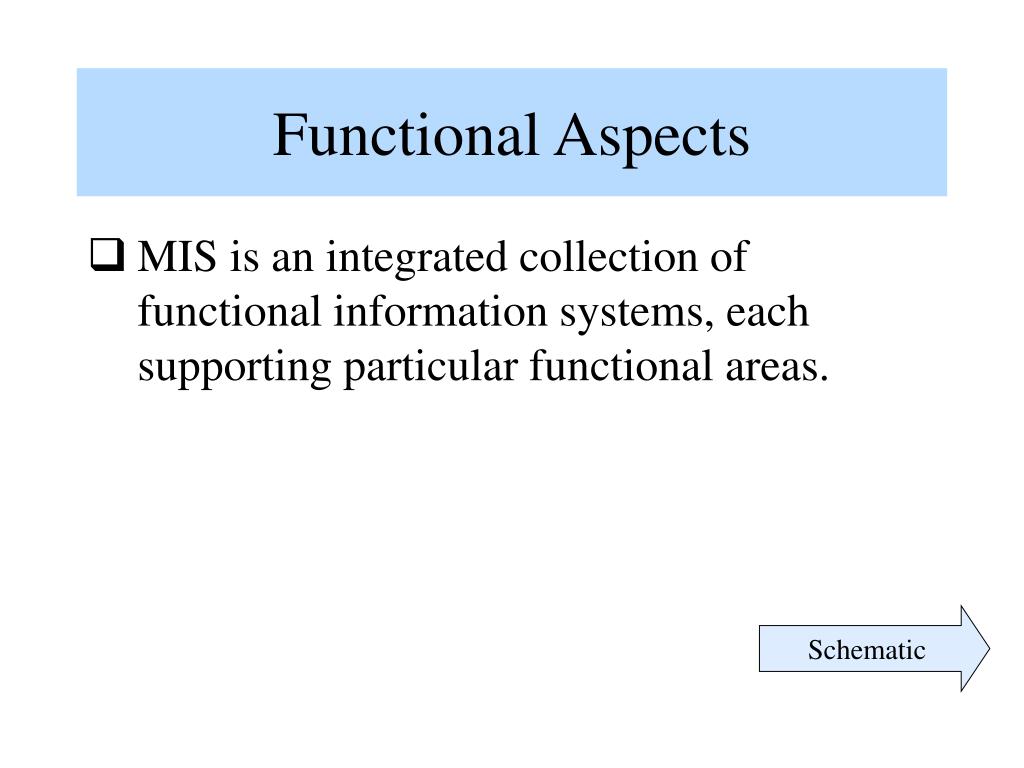 Functional Aspects

❑ MIS is an integrated collection of functional information systems, each supporting particular functional areas.

Schematic